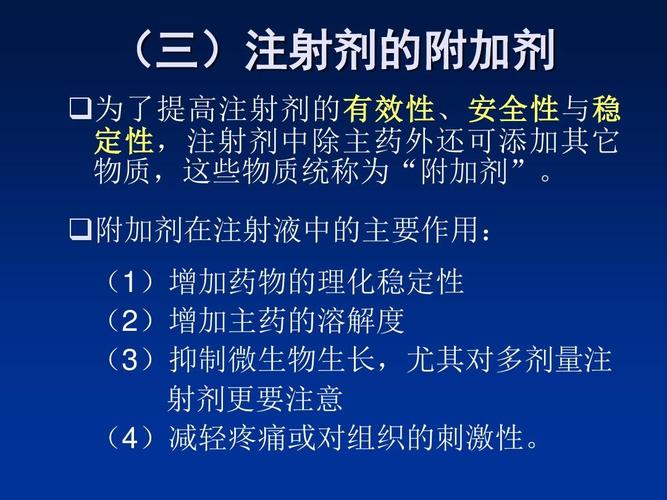 （三）注射剂的附加剂

❑为了提高注射剂的有效性、安全性与稳定性，注射剂中除主药外还可添加其它物质，这些物质统称为“附加剂”。

❑附加剂在注射液中的主要作用：

（1）增加药物的理化稳定性
（2）增加主药的溶解度
（3）抑制微生物生长，尤其对多剂量注射剂更要注意
（4）减轻疼痛或对组织的刺激性。